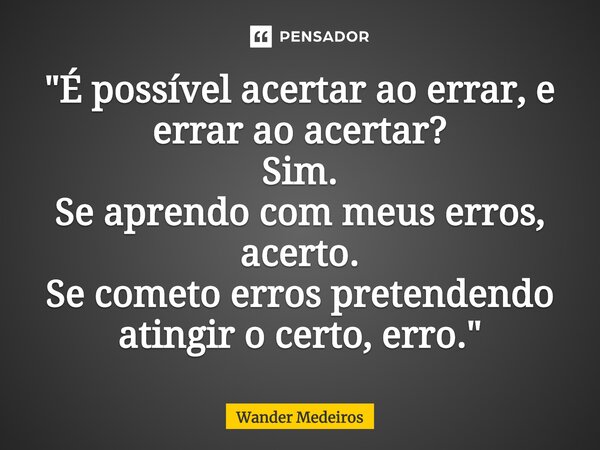 PENSADOR

"É possível acertar ao errar, e errar ao acertar?
Sim.
Se aprendo com meus erros, acerto.
Se cometo erros pretendendo atingir o certo, erro."

Wander Medeiros